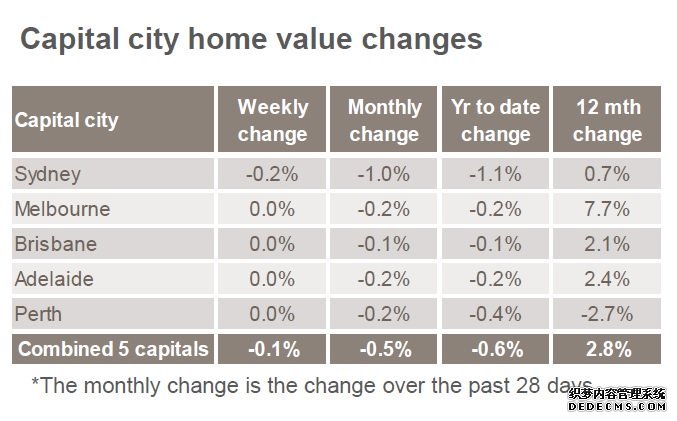 Capital city home value changes

| Capital city | Weekly change | Monthly change | Yr to date change | 12 mth change |
|---|---|---|---|---|
| Sydney | -0.2% | -1.0% | -1.1% | 0.7% |
| Melbourne | 0.0% | -0.2% | -0.2% | 7.7% |
| Brisbane | 0.0% | -0.1% | -0.1% | 2.1% |
| Adelaide | 0.0% | -0.2% | -0.2% | 2.4% |
| Perth | 0.0% | -0.2% | -0.4% | -2.7% |
| Combined 5 capitals | -0.1% | -0.5% | -0.6% | 2.8% |

*The monthly change is the change over the past 28 days

织梦内容管理系统
DEDECMS.COM